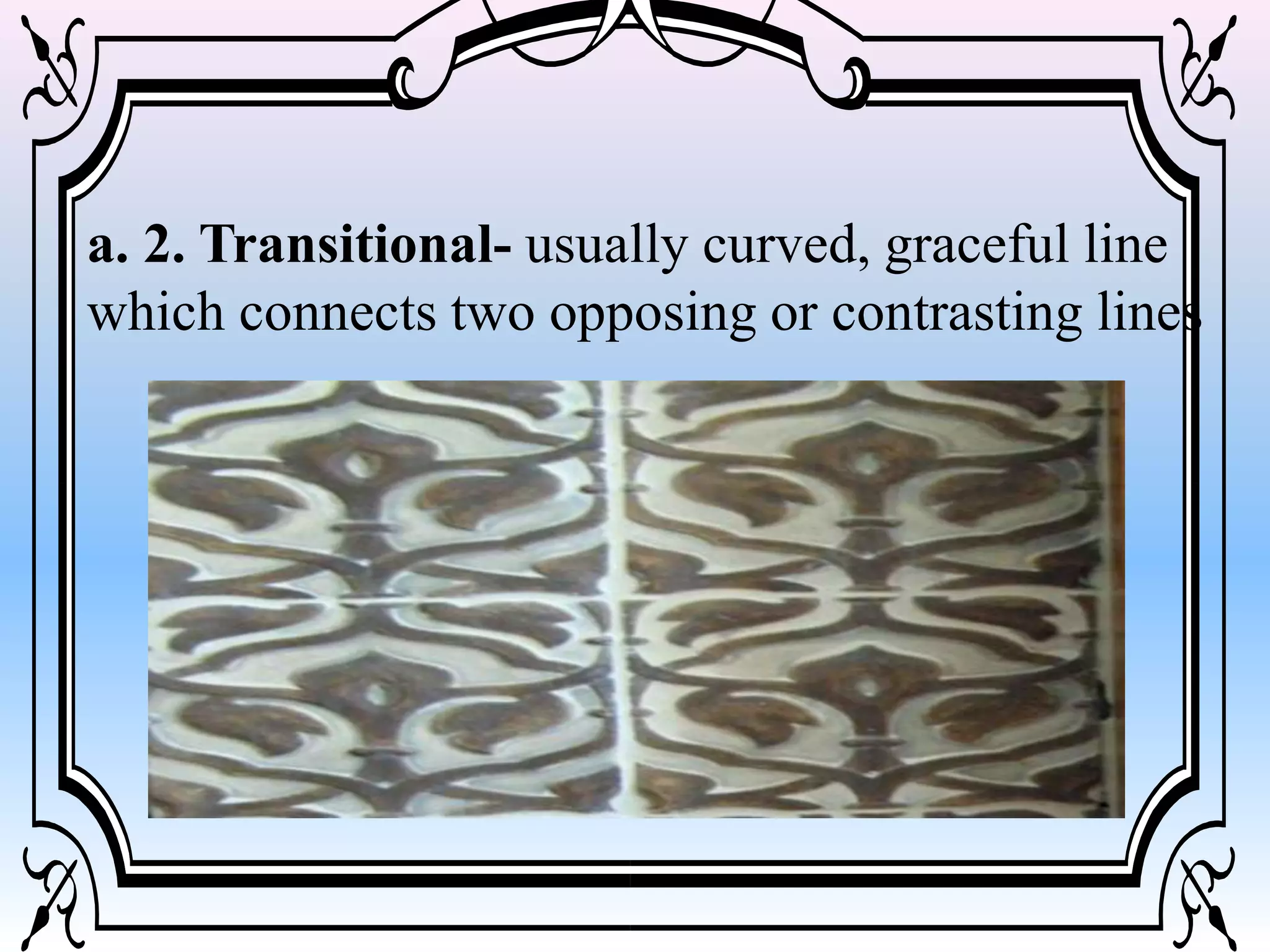 a. 2. Transitional- usually curved, graceful line which connects two opposing or contrasting lines